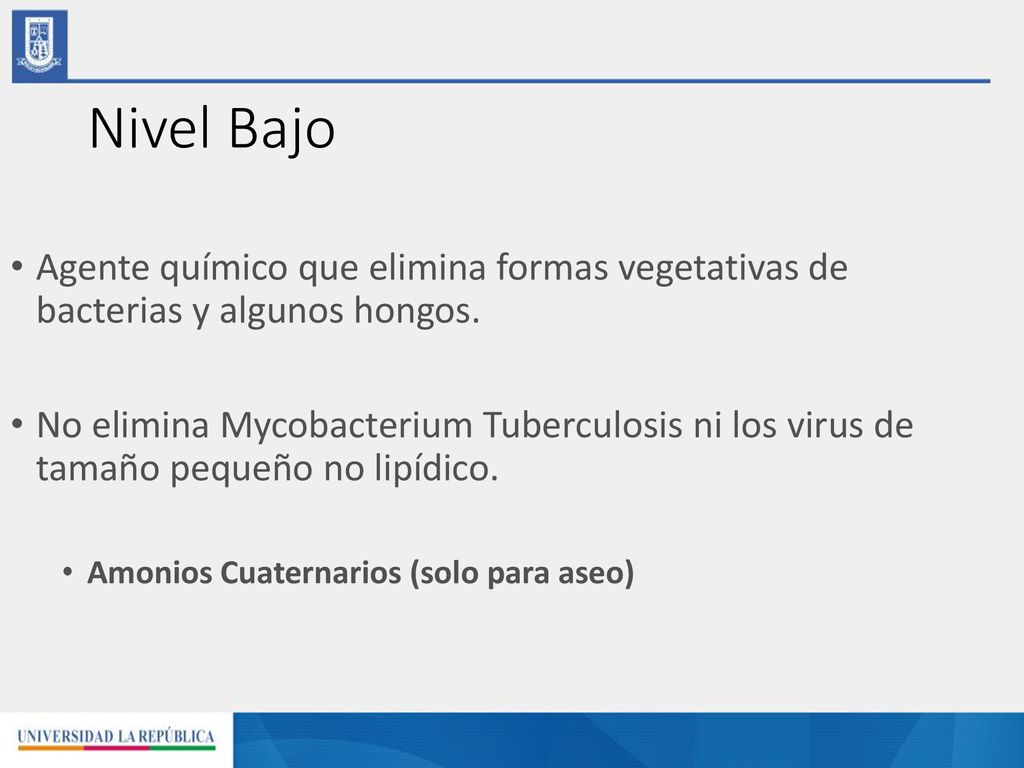 Nivel Bajo

• Agente químico que elimina formas vegetativas de bacterias y algunos hongos.

• No elimina Mycobacterium Tuberculosis ni los virus de tamaño pequeño no lipídico.

• Amonios Cuaternarios (solo para aseo)

UNIVERSIDAD LA REPÚBLICA